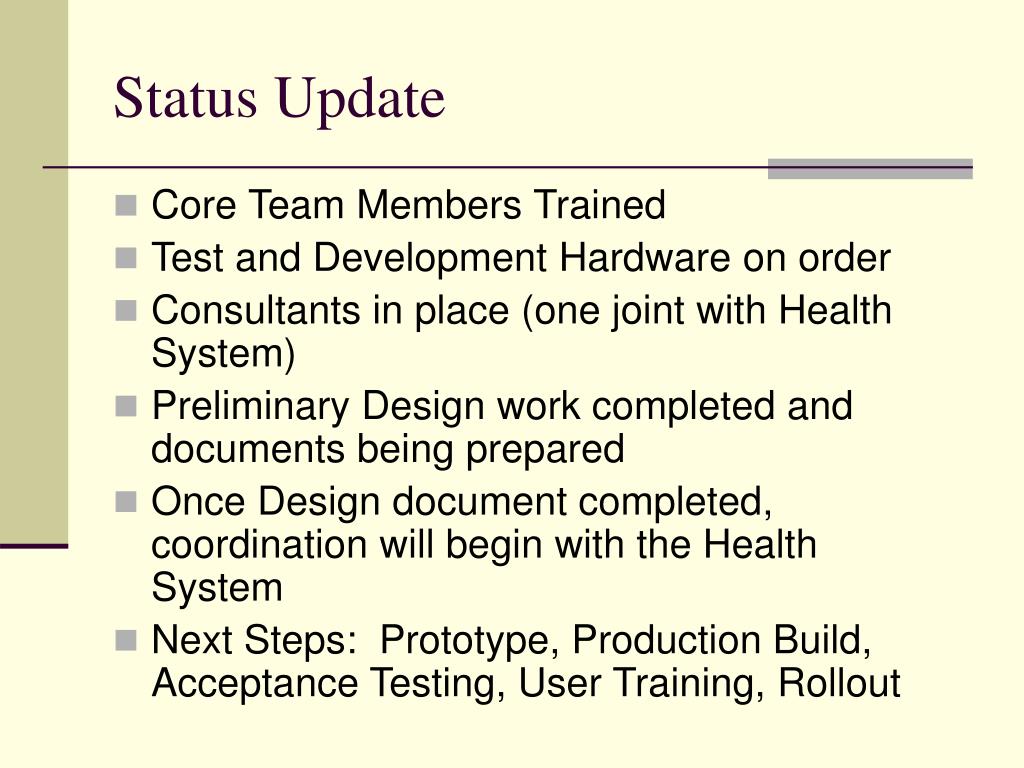 Status Update

Core Team Members Trained

Test and Development Hardware on order

Consultants in place (one joint with Health System)

Preliminary Design work completed and documents being prepared

Once Design document completed, coordination will begin with the Health System

Next Steps:  Prototype, Production Build, Acceptance Testing, User Training, Rollout